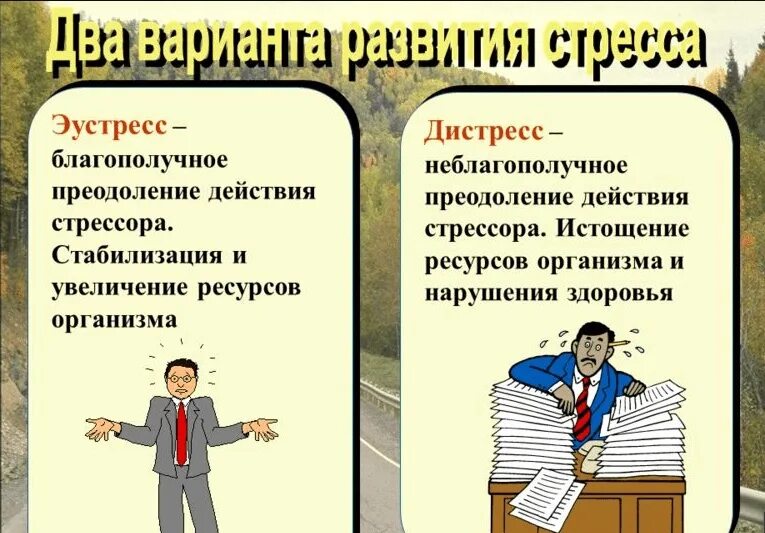 Два варианта развития стресса

Эустресс – благополучное преодоление действия стрессора. Стабилизация и увеличение ресурсов организма

Дистресс – неблагополучное преодоление действия стрессора. Истощение ресурсов организма и нарушения здоровья